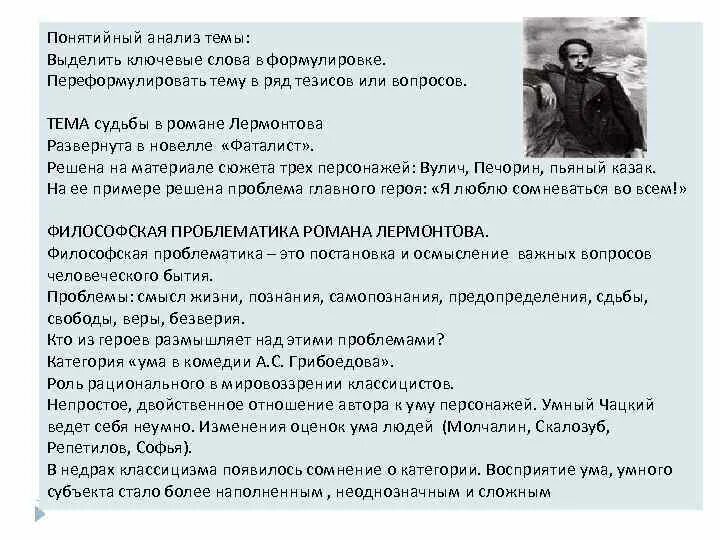 Понятийный анализ темы:
Выделить ключевые слова в формулировке.
Переформулировать тему в ряд тезисов или вопросов.

ТЕМА судьбы в романе Лермонтова
Развернута в новелле «Фаталист».
Решена на материале сюжета трех персонажей: Вулич, Печорин, пьяный казак.
На ее примере решена проблема главного героя: «Я люблю сомневаться во всем!»

ФИЛОСОФСКАЯ ПРОБЛЕМАТИКА РОМАНА ЛЕРМОНТОВА.
Философская проблематика – это постановка и осмысление важных вопросов человеческого бытия.
Проблемы: смысл жизни, познания, самопознания, предопределения, сдьбы, свободы, веры, безверия.
Кто из героев размышляет над этими проблемами?
Категория «ума в комедии А.С. Грибоедова».
Роль рационального в мировоззрении классицистов.
Непростое, двойственное отношение автора к уму персонажей. Умный Чацкий ведет себя неумно. Изменения оценок ума людей (Молчалин, Скалозуб, Репетилов, Софья).
В недрах классицизма появилось сомнение о категории. Восприятие ума, умного субъекта стало более наполненным , неоднозначным и сложным